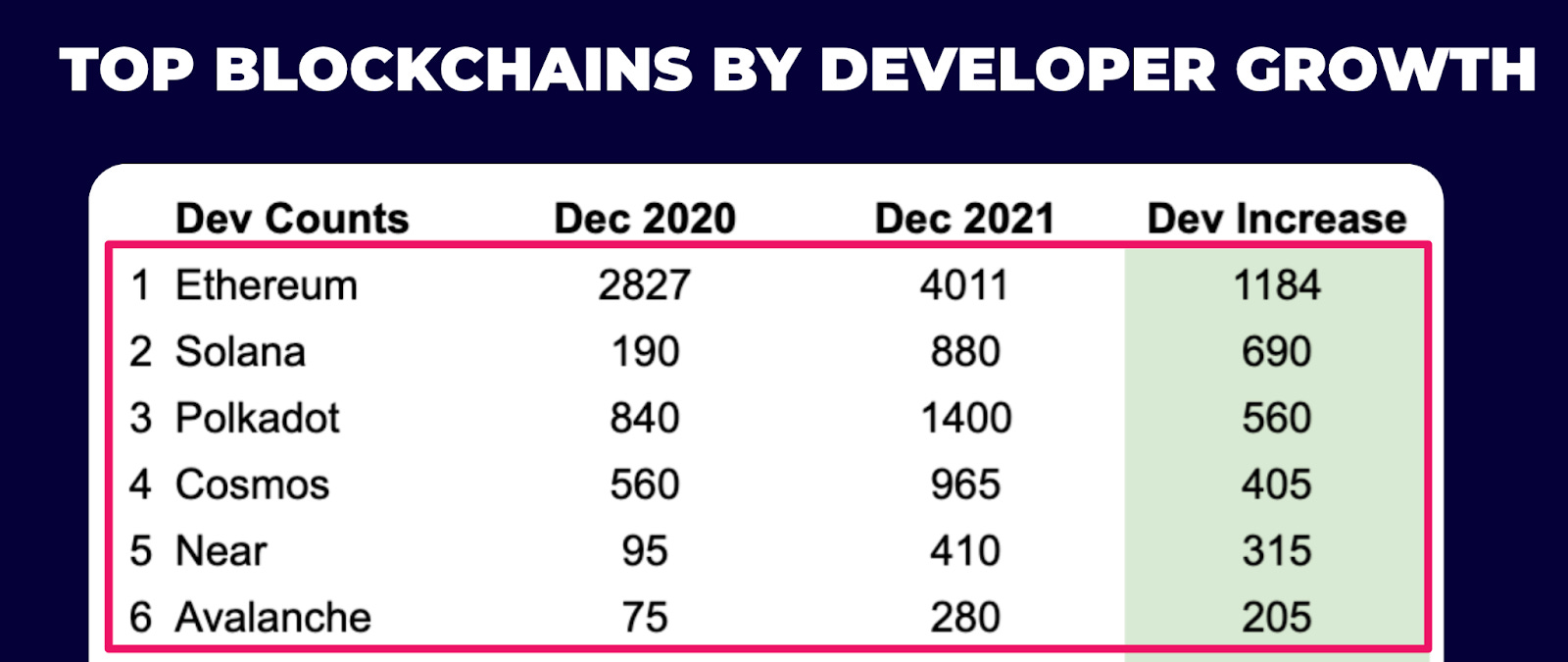 TOP BLOCKCHAINS BY DEVELOPER GROWTH

| | Dev Counts | Dec 2020 | Dec 2021 | Dev Increase |
|---|---|---|---|---|
| 1 | Ethereum | 2827 | 4011 | 1184 |
| 2 | Solana | 190 | 880 | 690 |
| 3 | Polkadot | 840 | 1400 | 560 |
| 4 | Cosmos | 560 | 965 | 405 |
| 5 | Near | 95 | 410 | 315 |
| 6 | Avalanche | 75 | 280 | 205 |